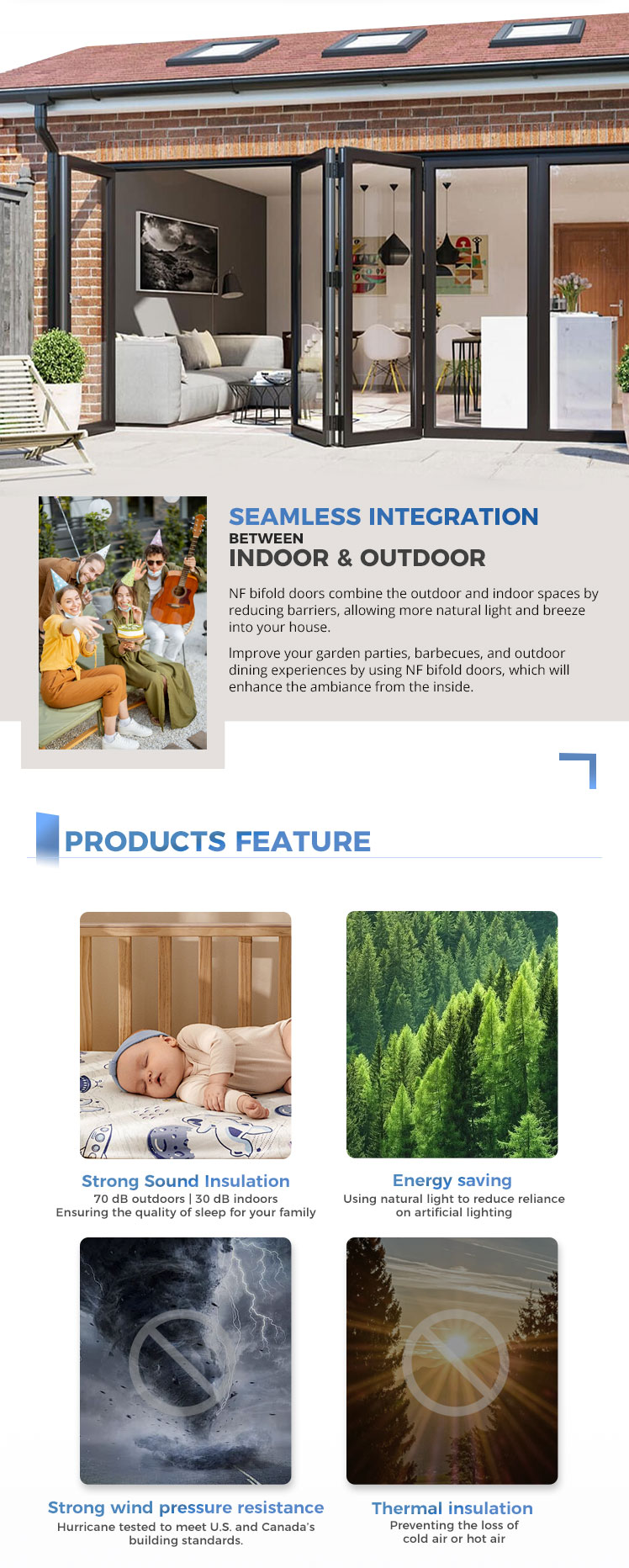 SEAMLESS INTEGRATION
BETWEEN
INDOOR & OUTDOOR

NF bifold doors combine the outdoor and indoor spaces by reducing barriers, allowing more natural light and breeze into your house.

Improve your garden parties, barbecues, and outdoor dining experiences by using NF bifold doors, which will enhance the ambiance from the inside.

PRODUCTS FEATURE

Strong Sound Insulation
70 dB outdoors | 30 dB indoors
Ensuring the quality of sleep for your family

Energy saving
Using natural light to reduce reliance on artificial lighting

Strong wind pressure resistance
Hurricane tested to meet U.S. and Canada's building standards.

Thermal insulation
Preventing the loss of cold air or hot air